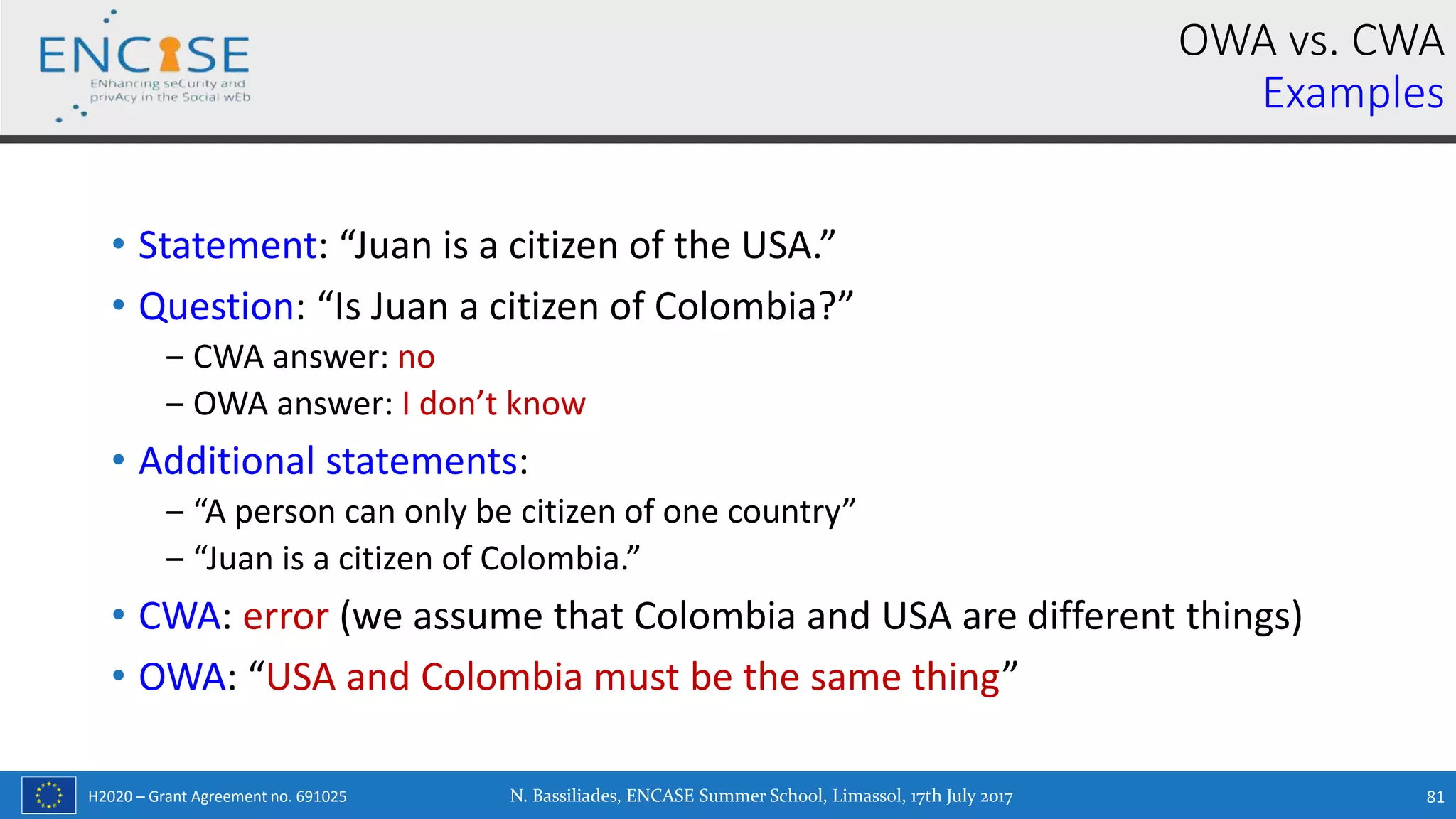 ENCASE
ENhancing seCurity and privAcy in the Social wEb

OWA vs. CWA
Examples

• Statement: “Juan is a citizen of the USA.”
• Question: “Is Juan a citizen of Colombia?”
– CWA answer: no
– OWA answer: I don’t know
• Additional statements:
– “A person can only be citizen of one country”
– “Juan is a citizen of Colombia.”
• CWA: error (we assume that Colombia and USA are different things)
• OWA: “USA and Colombia must be the same thing”

H2020 – Grant Agreement no. 691025
N. Bassiliades, ENCASE Summer School, Limassol, 17th July 2017
81